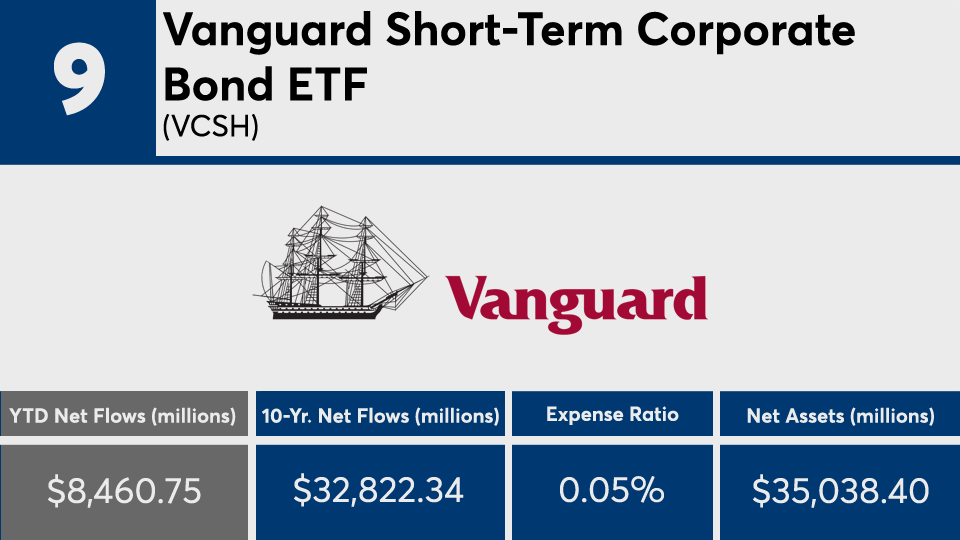 9

Vanguard Short-Term Corporate Bond ETF
(VCSH)

Vanguard

| YTD Net Flows (millions) | 10-Yr. Net Flows (millions) | Expense Ratio | Net Assets (millions) |
|---|---|---|---|
| \$8,460.75 | \$32,822.34 | 0.05% | \$35,038.40 |